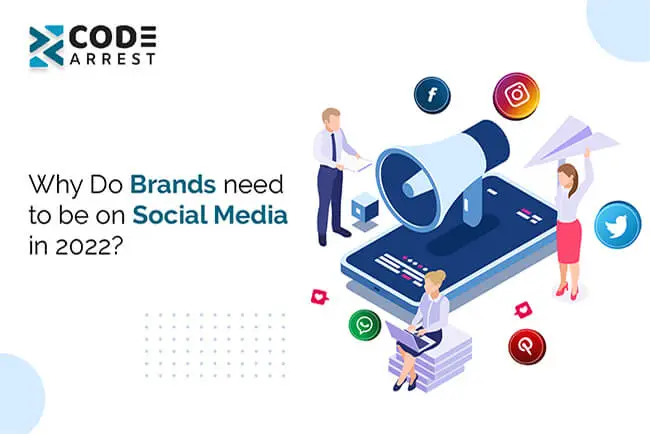 CODE ARREST

Why Do Brands need to be on Social Media in 2022?